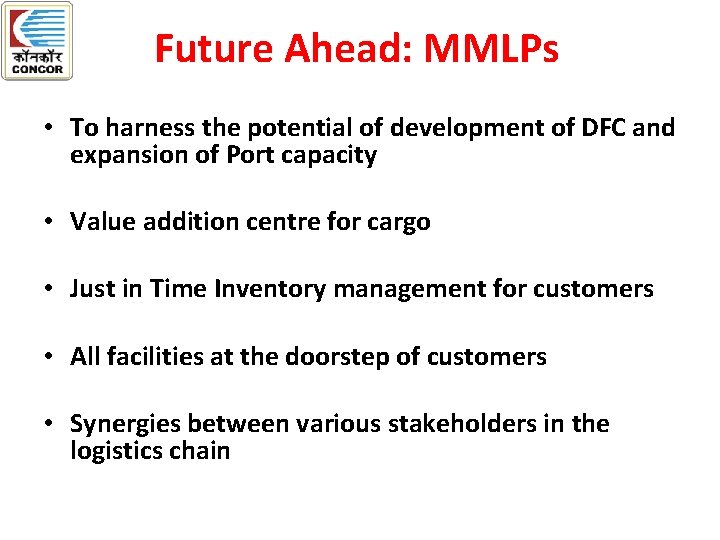 कॉनकॉर
CONCOR

Future Ahead: MMLPs

• To harness the potential of development of DFC and expansion of Port capacity

• Value addition centre for cargo

• Just in Time Inventory management for customers

• All facilities at the doorstep of customers

• Synergies between various stakeholders in the logistics chain